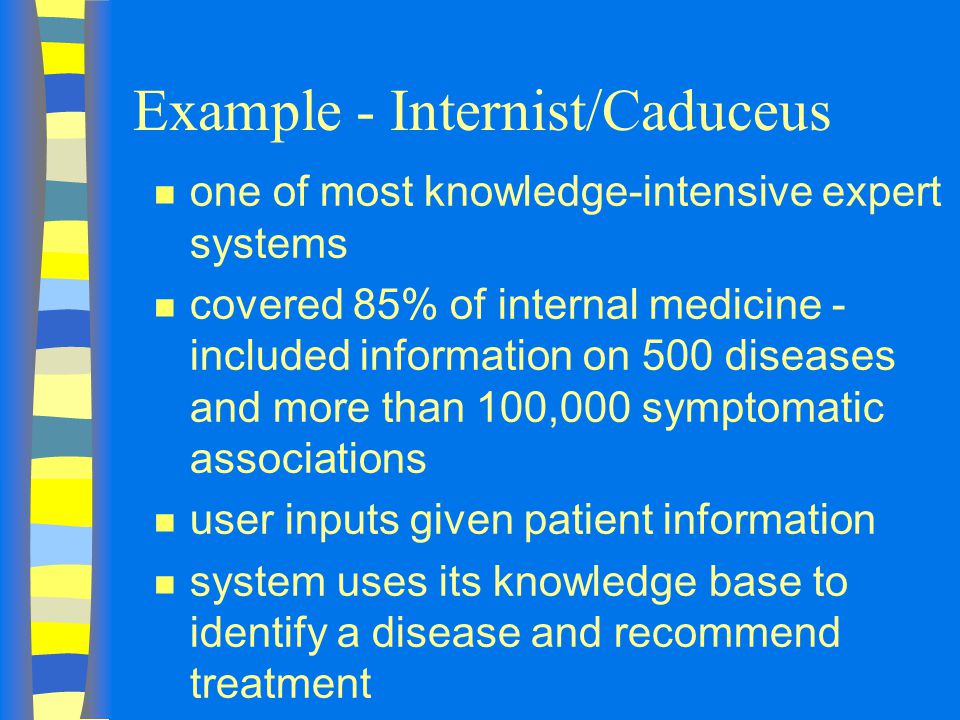 Example - Internist/Caduceus

- one of most knowledge-intensive expert systems
- covered 85% of internal medicine - included information on 500 diseases and more than 100,000 symptomatic associations
- user inputs given patient information
- system uses its knowledge base to identify a disease and recommend treatment